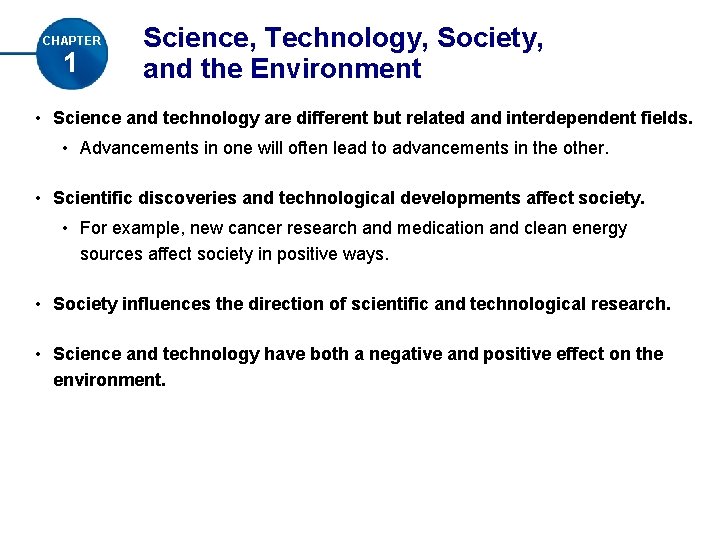 CHAPTER
1

Science, Technology, Society, and the Environment

• Science and technology are different but related and interdependent fields.
• Advancements in one will often lead to advancements in the other.

• Scientific discoveries and technological developments affect society.
• For example, new cancer research and medication and clean energy sources affect society in positive ways.

• Society influences the direction of scientific and technological research.

• Science and technology have both a negative and positive effect on the environment.